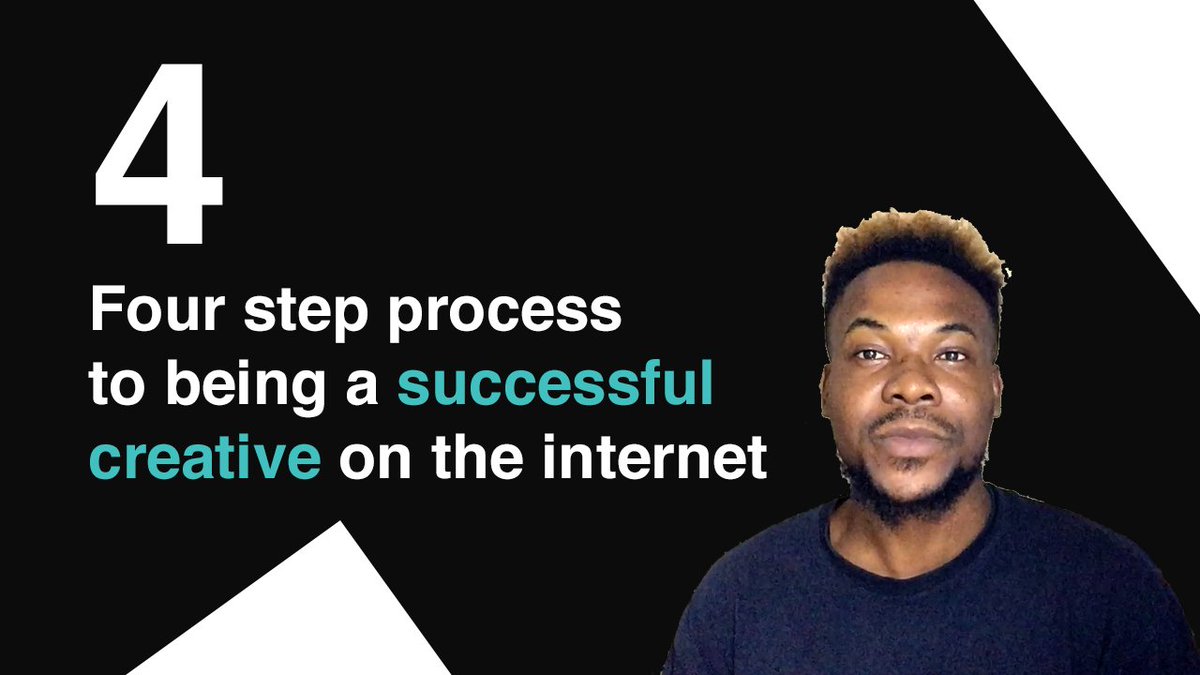 4

Four step process to being a successful creative on the internet